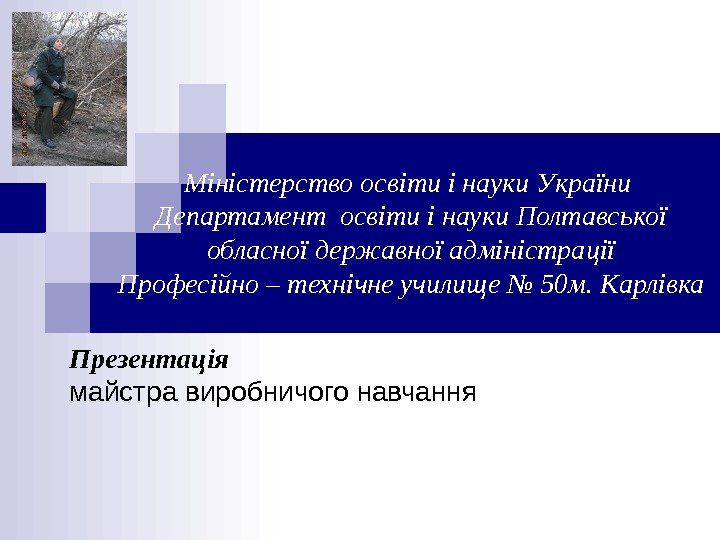 Міністерство освіти і науки України
Департамент освіти і науки Полтавської обласної державної адміністрації
Професійно – технічне училище № 50м. Карлівка

Презентація
майстра виробничого навчання